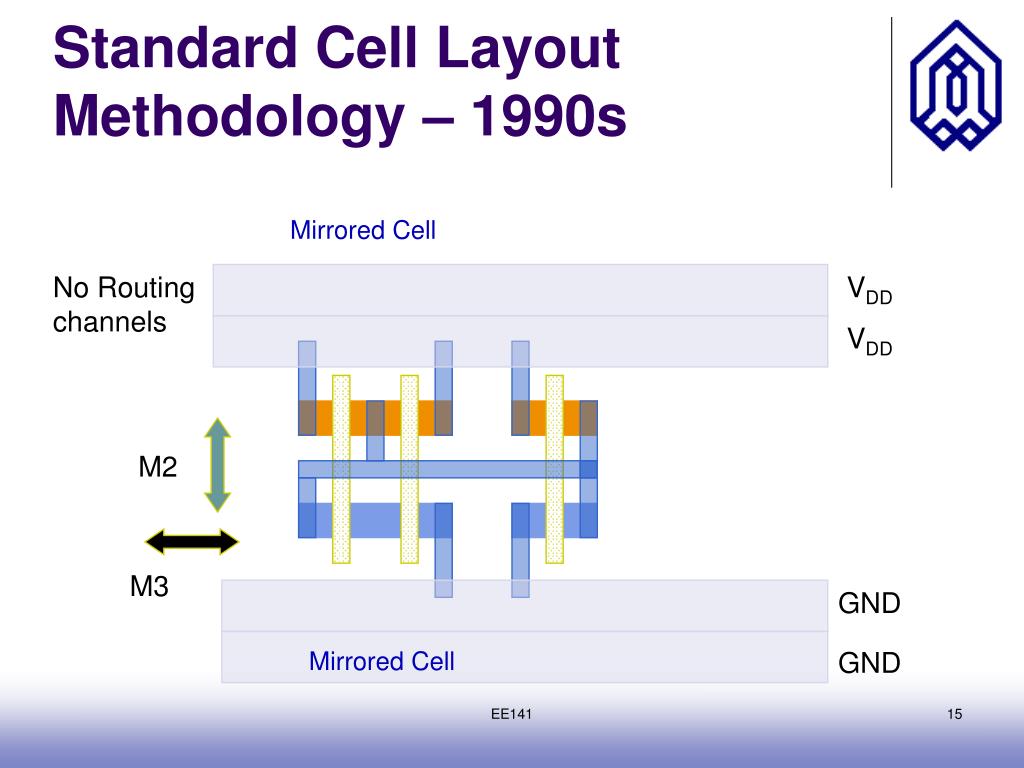 Standard Cell Layout Methodology – 1990s

Mirrored Cell

No Routing channels

$V_{DD}$

$V_{DD}$

M2

M3

GND

Mirrored Cell

GND

EE141

15